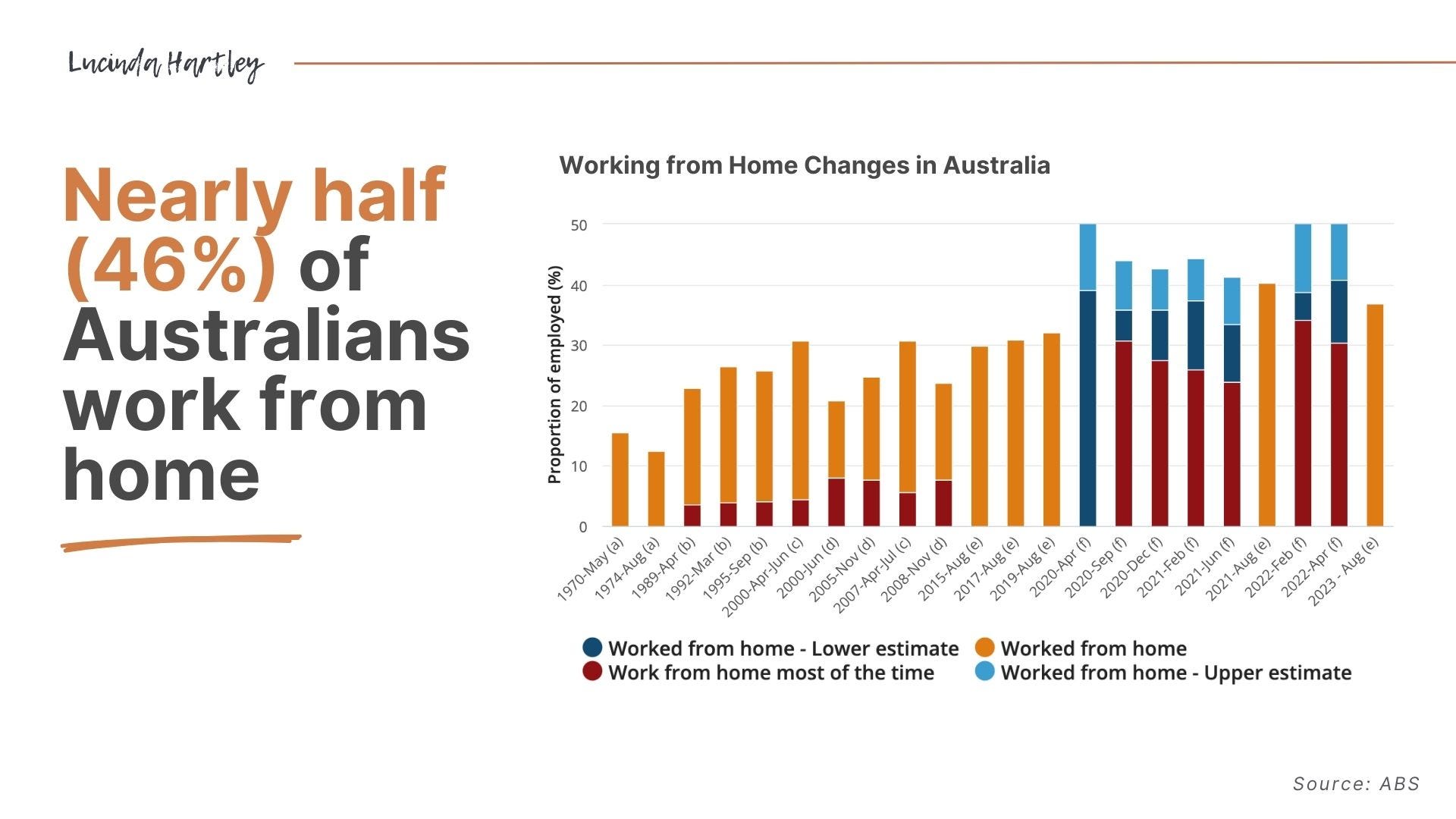 Lucinda Hartley

Nearly half (46%) of Australians work from home

Working from Home Changes in Australia

Proportion of employed (%)

50
40
30
20
10
0

1970-May (a)
1974-Aug (a)
1989-Apr (b)
1992-Mar (b)
1995-Sep (b)
2000-Apr-Jun (c)
2000-Jun (d)
2005-Nov (d)
2007-Apr-Jul (c)
2008-Nov (d)
2015-Aug (e)
2017-Aug (e)
2019-Aug (e)
2020-Apr (f)
2020-Sep (f)
2020-Dec (f)
2021-Feb (f)
2021-Jun (f)
2021-Aug (e)
2022-Feb (f)
2022-Apr (f)
2023 - Aug (e)

Worked from home - Lower estimate
Worked from home
Work from home most of the time
Worked from home - Upper estimate

Source: ABS